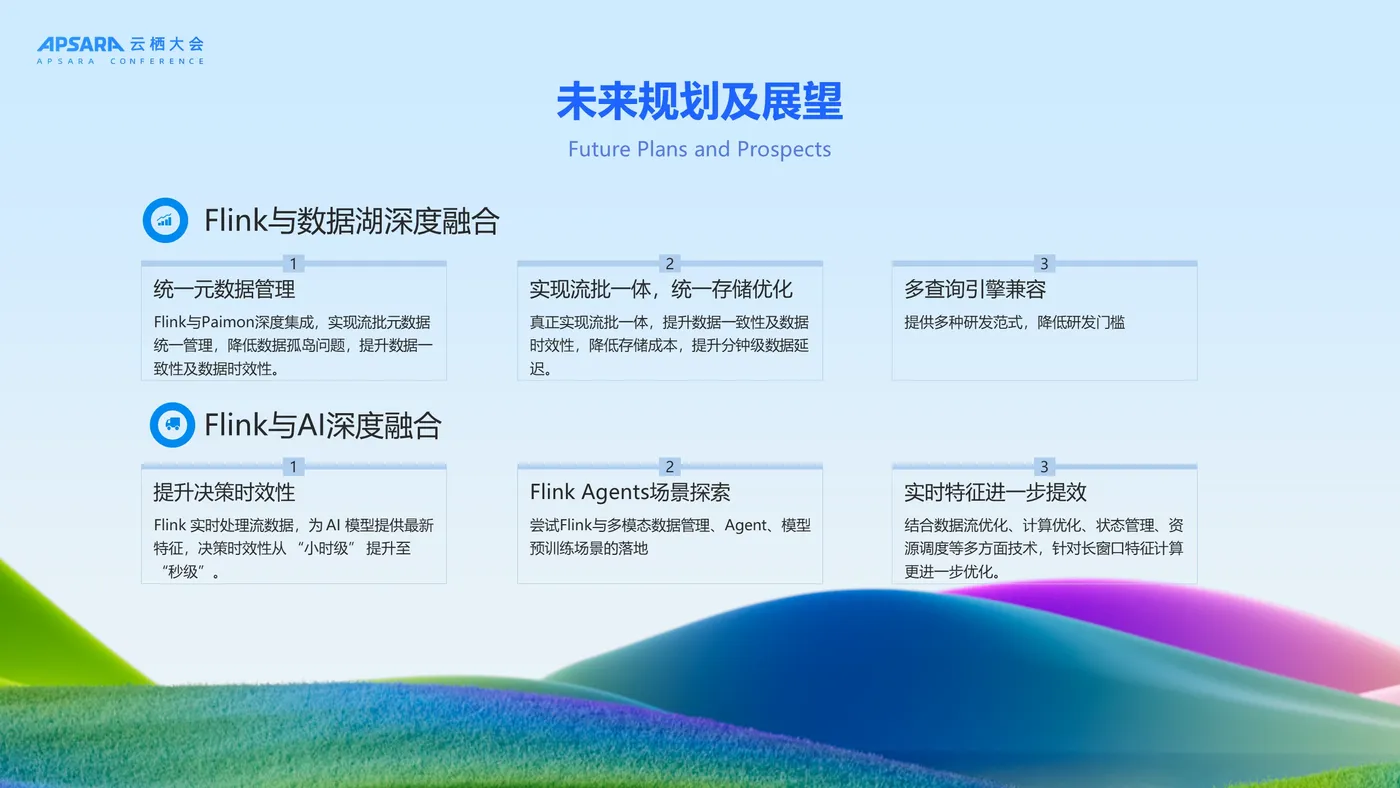 APSARA 云栖大会
APSARA CONFERENCE

未来规划及展望

Future Plans and Prospects

Flink与数据湖深度融合

1
统一元数据管理
Flink与Paimon深度集成，实现流批元数据统一管理，降低数据孤岛问题，提升数据一致性及数据时效性。

2
实现流批一体，统一存储优化
真正实现流批一体，提升数据一致性及数据时效性，降低存储成本，提升分钟级数据延迟。

3
多查询引擎兼容
提供多种研发范式，降低研发门槛

Flink与AI深度融合

1
提升决策时效性
Flink 实时处理流数据，为 AI 模型提供最新特征，决策时效性从 “小时级” 提升至 “秒级”。

2
Flink Agents场景探索
尝试Flink与多模态数据管理、Agent、模型预训练场景的落地

3
实时特征进一步提效
结合数据流优化、计算优化、状态管理、资源调度等多方面技术，针对长窗口特征计算更进一步优化。